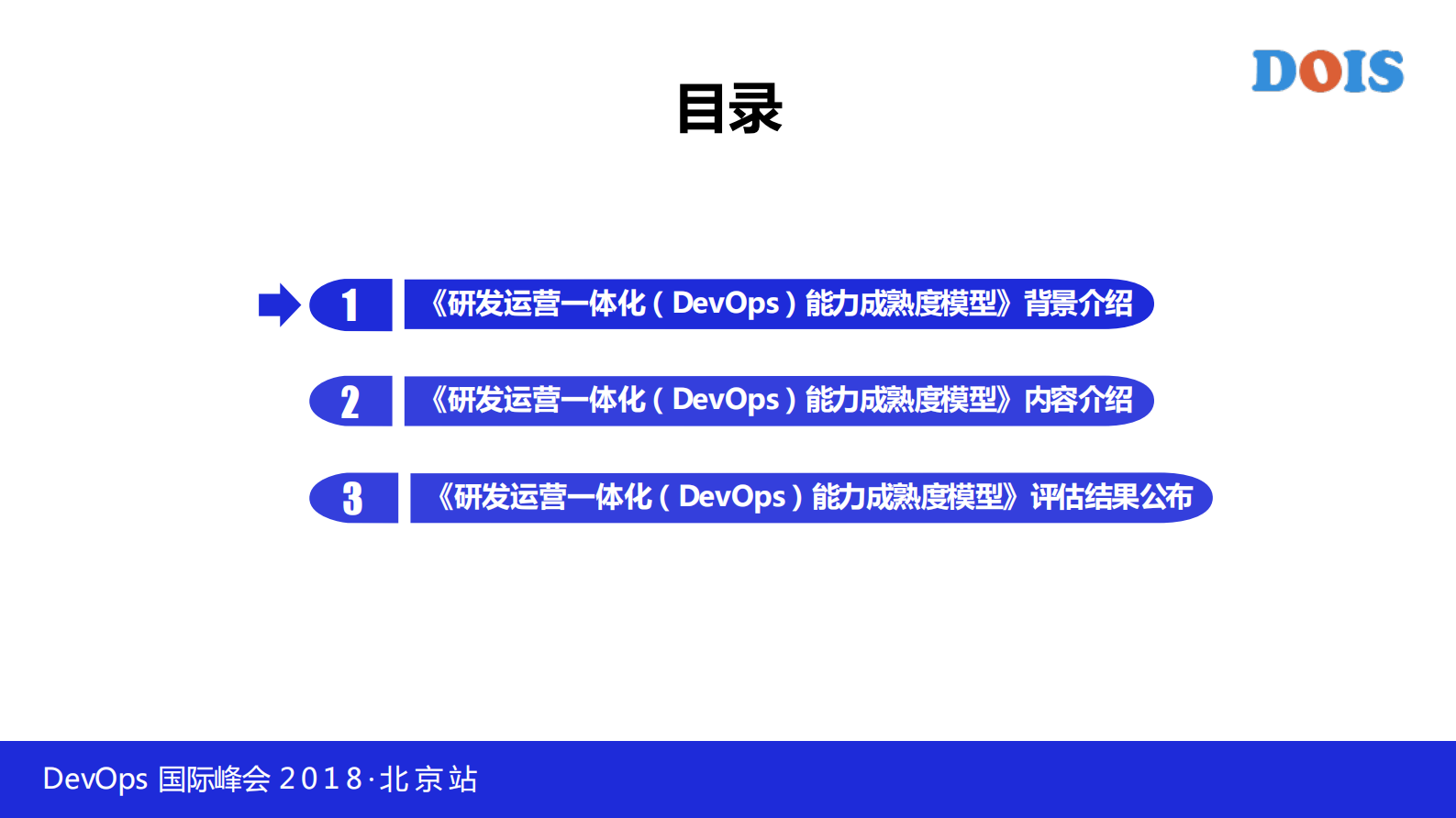 DOIS

目录

1 《研发运营一体化（DevOps）能力成熟度模型》背景介绍

2 《研发运营一体化（DevOps）能力成熟度模型》内容介绍

3 《研发运营一体化（DevOps）能力成熟度模型》评估结果公布

DevOps 国际峰会 2018·北京站